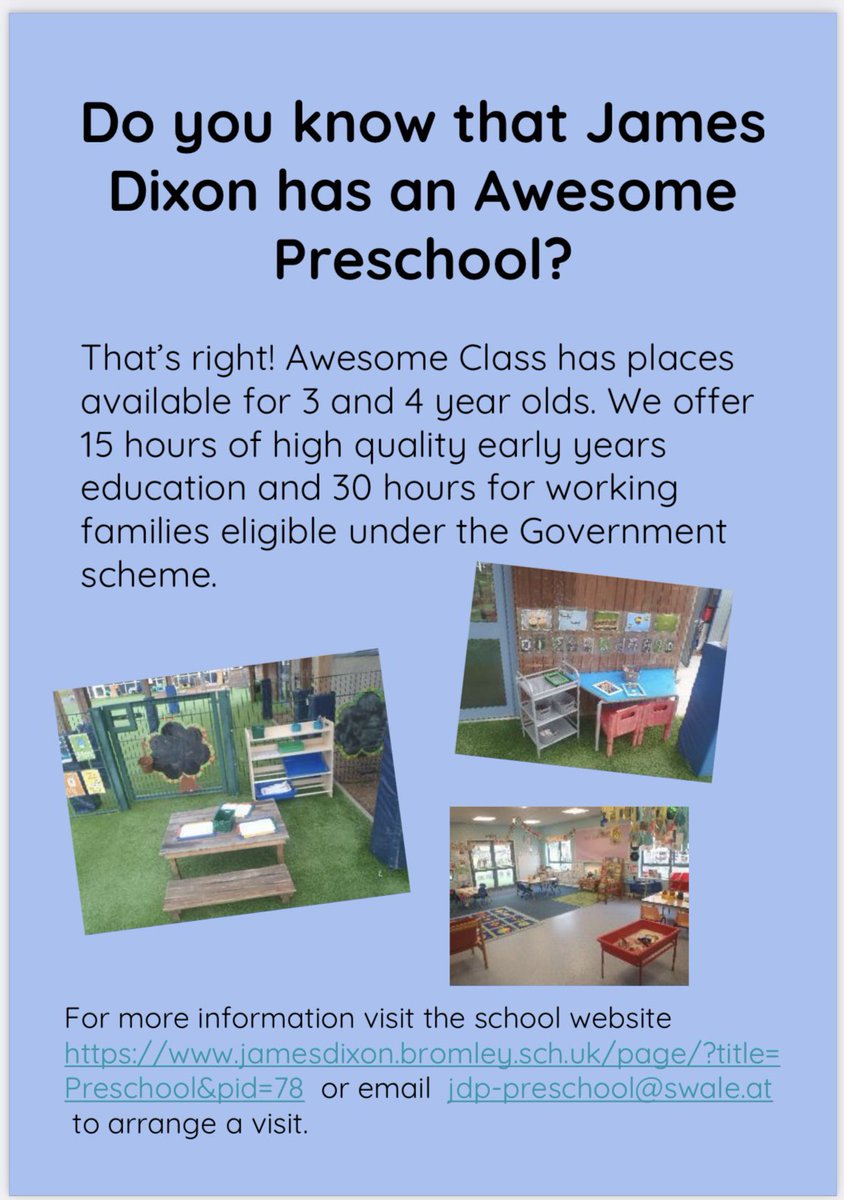 Do you know that James Dixon has an Awesome Preschool?

That's right! Awesome Class has places available for 3 and 4 year olds. We offer 15 hours of high quality early years education and 30 hours for working families eligible under the Government scheme.

For more information visit the school website https://www.jamesdixon.bromley.sch.uk/page/?title=Preschool&pid=78 or email jdp-preschool@swale.at to arrange a visit.